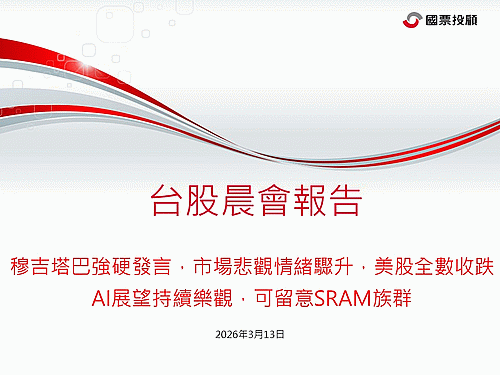 國票投顧

台股晨會報告

穆吉塔巴強硬發言，市場悲觀情緒驟升，美股全數收跌
AI展望持續樂觀，可留意SRAM族群

2026年3月13日